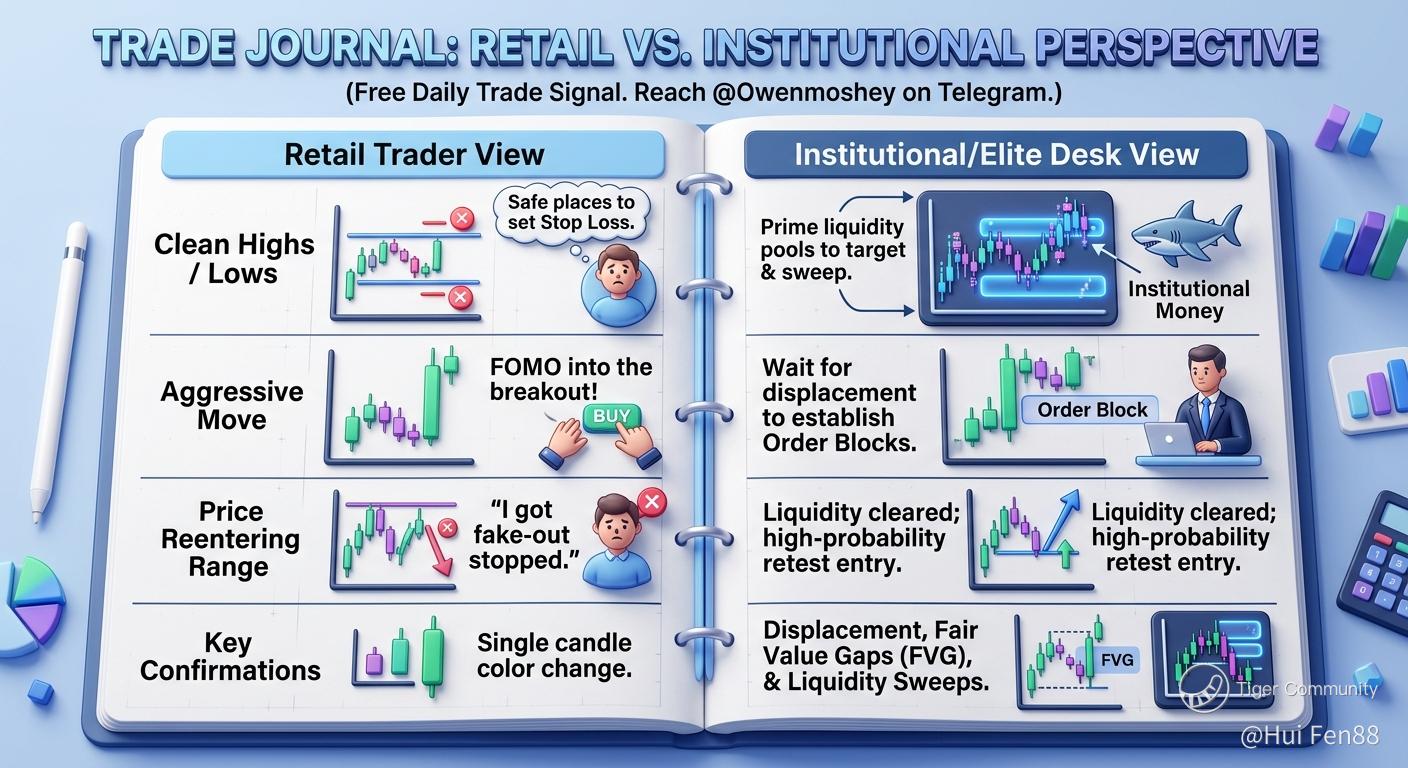 TRADE JOURNAL: RETAIL VS. INSTITUTIONAL PERSPECTIVE

(Free Daily Trade Signal. Reach @Owenmoshey on Telegram.)

Retail Trader View

Clean Highs / Lows

Safe places to set Stop Loss.

Aggressive Move

FOMO into the breakout!

BUY

Price Reentering Range

"I got fake-out stopped."

Key Confirmations

Single candle color change.

Institutional/Elite Desk View

Prime liquidity pools to target & sweep.

Institutional Money

Wait for displacement to establish Order Blocks.

Order Block

Liquidity cleared; high-probability retest entry.

Liquidity cleared; high-probability retest entry.

Displacement, Fair Value Gaps (FVG), & Liquidity Sweeps.

FVG

Tiger Community

@Hui Fen88